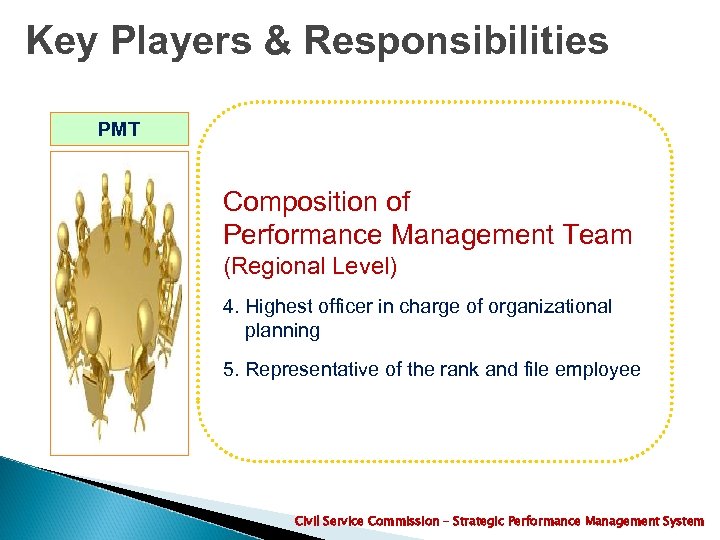 Key Players & Responsibilities

PMT

Composition of
Performance Management Team
(Regional Level)

4. Highest officer in charge of organizational planning

5. Representative of the rank and file employee

Civil Service Commission – Strategic Performance Management System